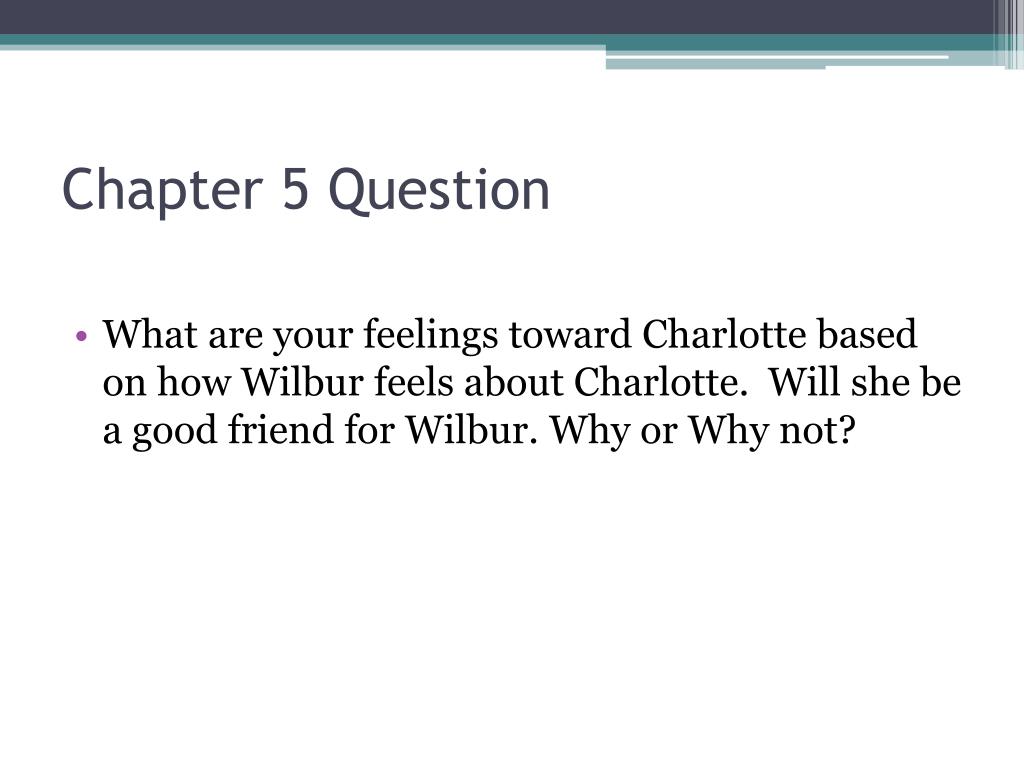 Chapter 5 Question

• What are your feelings toward Charlotte based on how Wilbur feels about Charlotte. Will she be a good friend for Wilbur. Why or Why not?